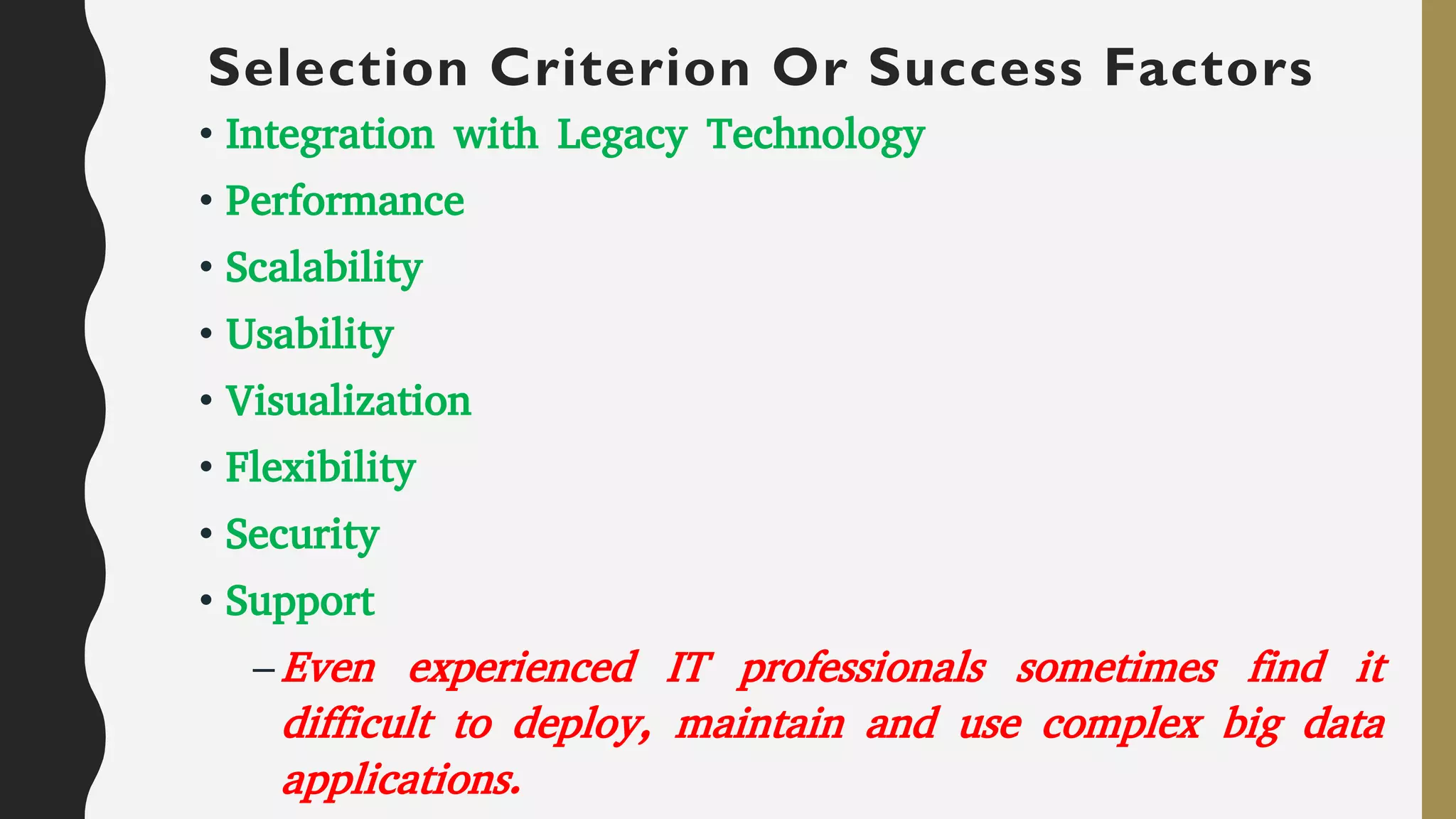 Selection Criterion Or Success Factors

• Integration with Legacy Technology
• Performance
• Scalability
• Usability
• Visualization
• Flexibility
• Security
• Support
– Even experienced IT professionals sometimes find it difficult to deploy, maintain and use complex big data applications.